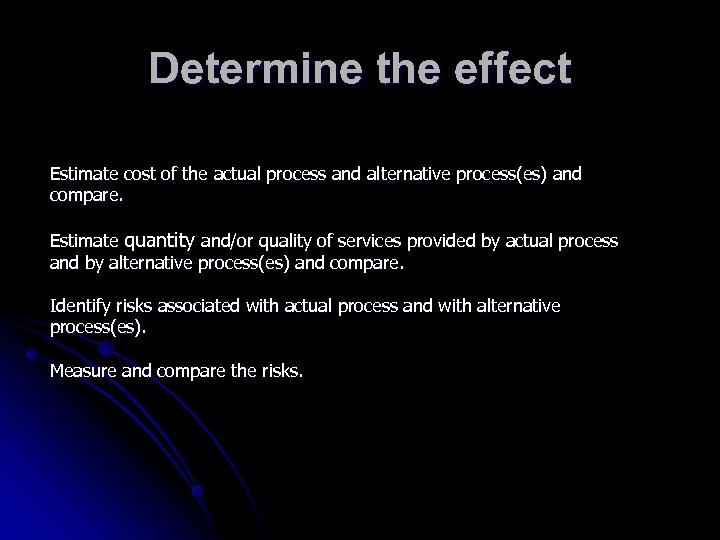 Determine the effect

Estimate cost of the actual process and alternative process(es) and compare.

Estimate quantity and/or quality of services provided by actual process and by alternative process(es) and compare.

Identify risks associated with actual process and with alternative process(es).

Measure and compare the risks.